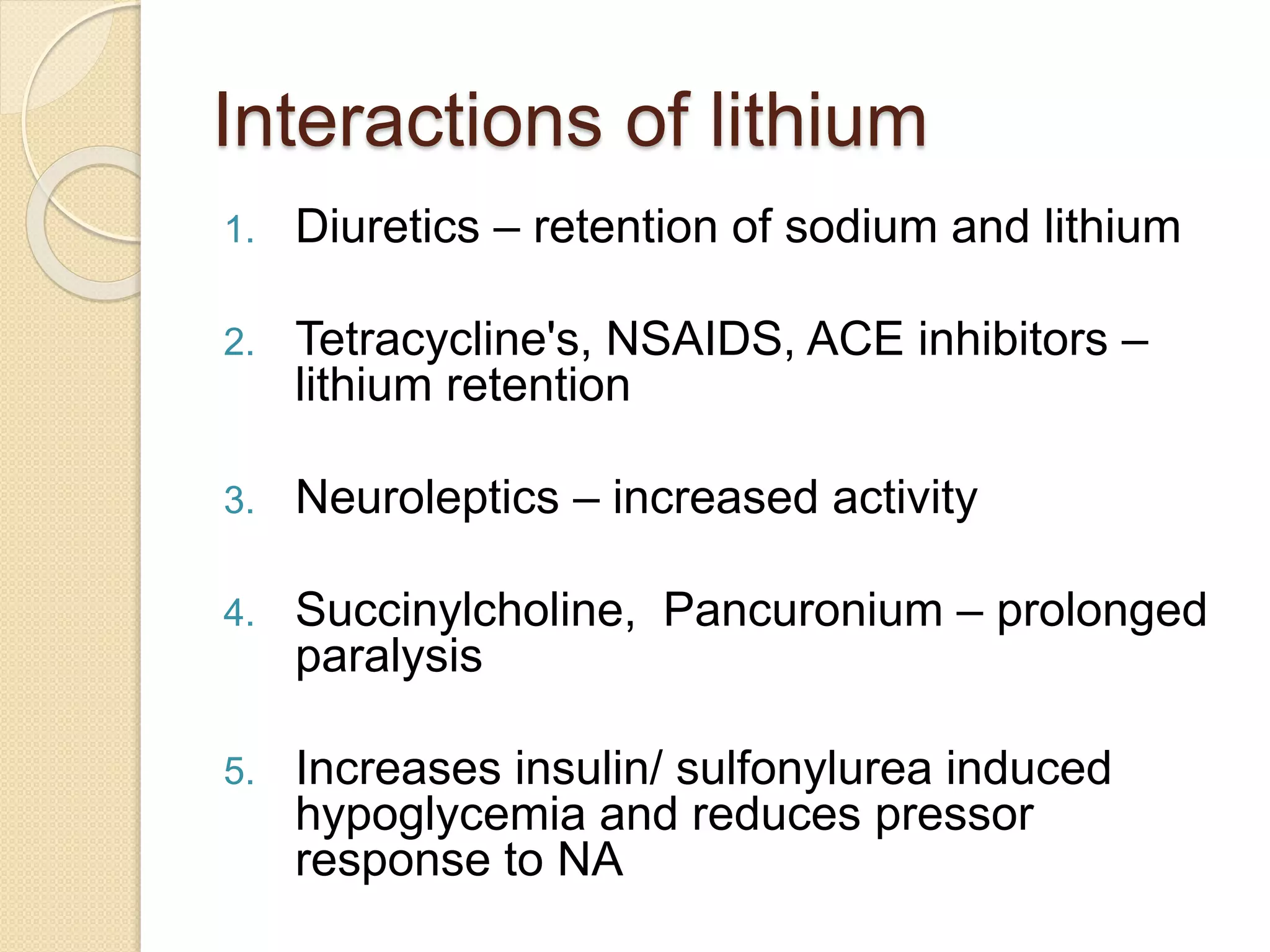 Interactions of lithium

1. Diuretics – retention of sodium and lithium

2. Tetracycline's, NSAIDS, ACE inhibitors – lithium retention

3. Neuroleptics – increased activity

4. Succinylcholine,  Pancuronium – prolonged paralysis

5. Increases insulin/ sulfonylurea induced hypoglycemia and reduces pressor response to NA